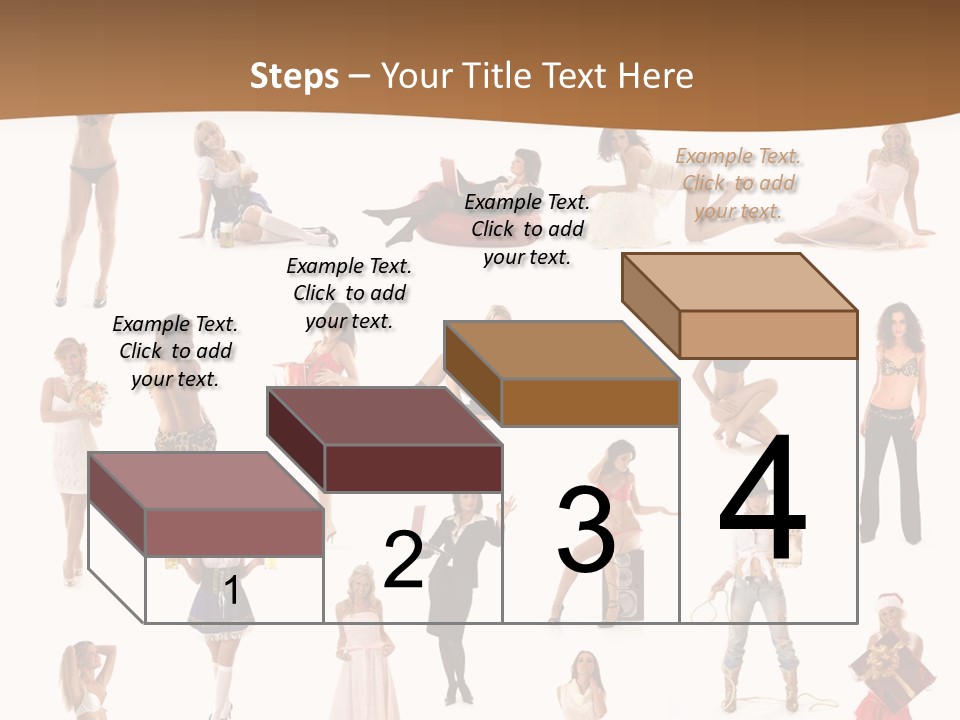 Steps – Your Title Text Here

Example Text. Click to add your text.

Example Text. Click to add your text.

Example Text. Click to add your text.

Example Text. Click to add your text.

1

2

3

4